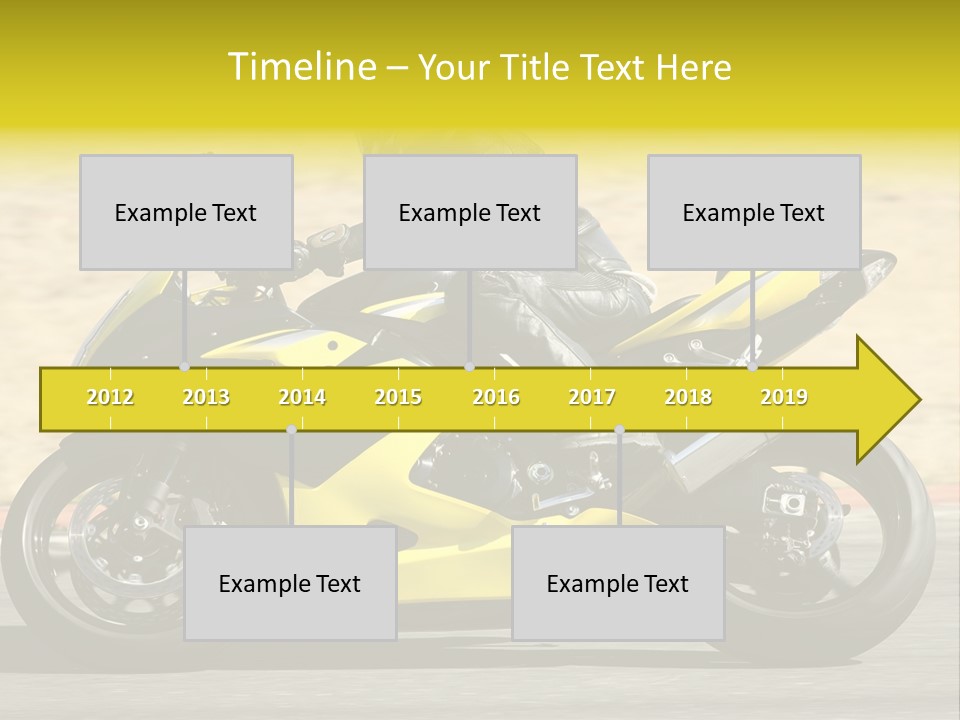 Timeline – Your Title Text Here

Example Text

Example Text

Example Text

2012 2013 2014 2015 2016 2017 2018 2019

Example Text

Example Text